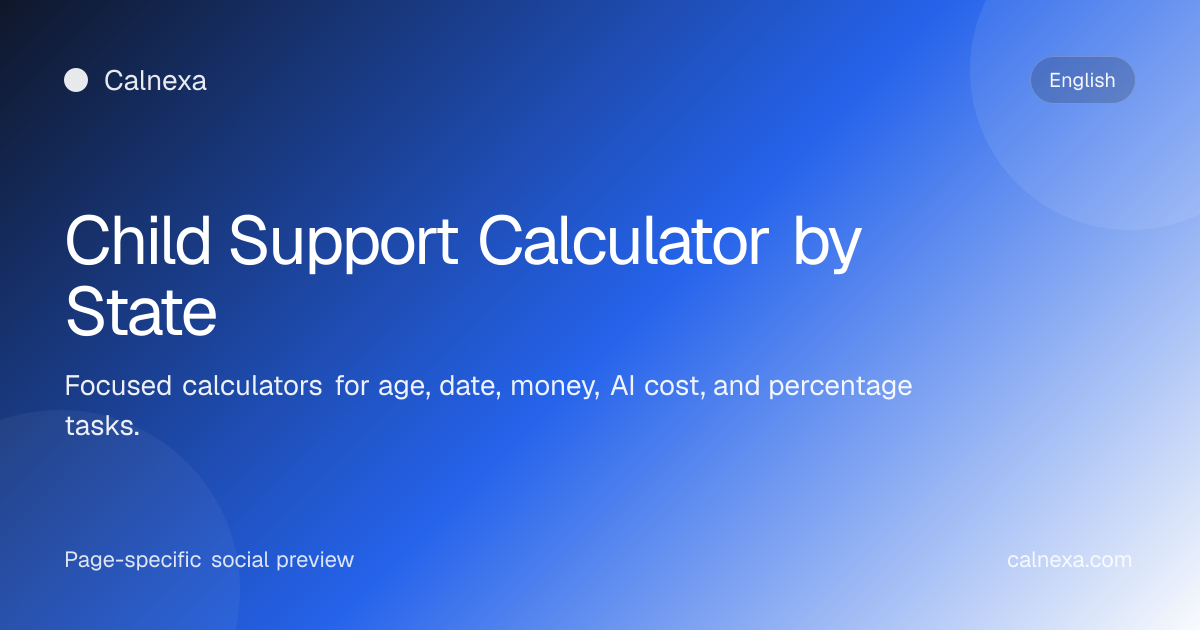 Calnexa

English

Child Support Calculator by State

Focused calculators for age, date, money, AI cost, and percentage tasks.

Page-specific social preview

calnexa.com